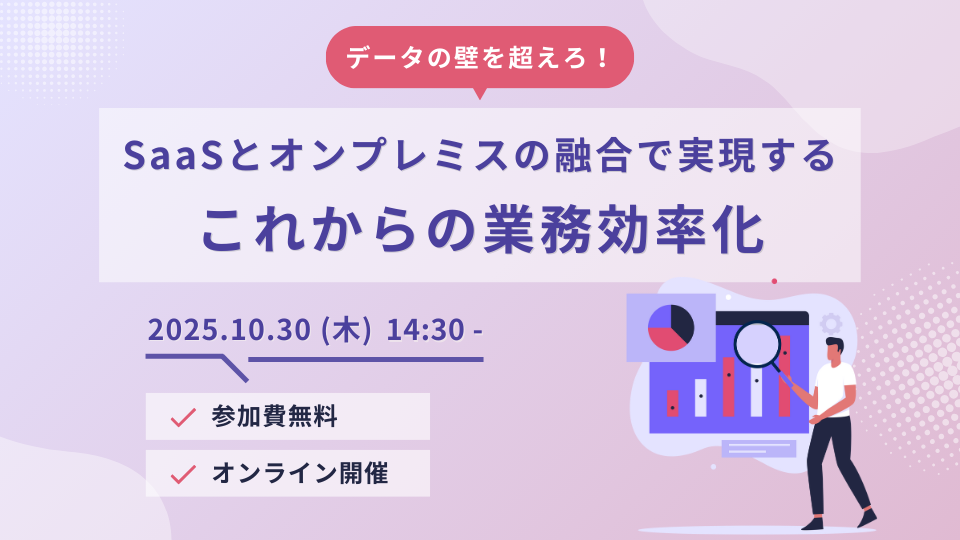 データの壁を超えろ！

SaaSとオンプレミスの融合で実現する
これからの業務効率化

2025.10.30 (木) 14:30 -

参加費無料

オンライン開催